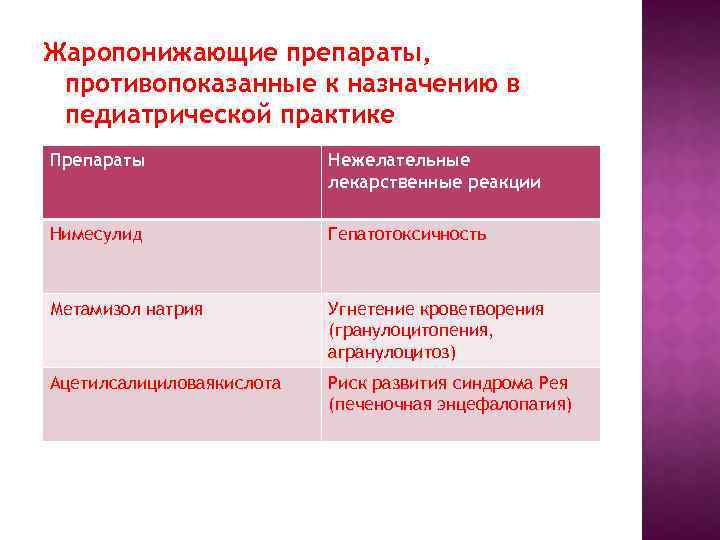 Жаропонижающие препараты, противопоказанные к назначению в педиатрической практике

| Препараты | Нежелательные лекарственные реакции |
|---|---|
| Нимесулид | Гепатотоксичность |
| Метамизол натрия | Угнетение кроветворения (гранулоцитопения, агранулоцитоз) |
| Ацетилсалициловаякислота | Риск развития синдрома Рея (печеночная энцефалопатия) |